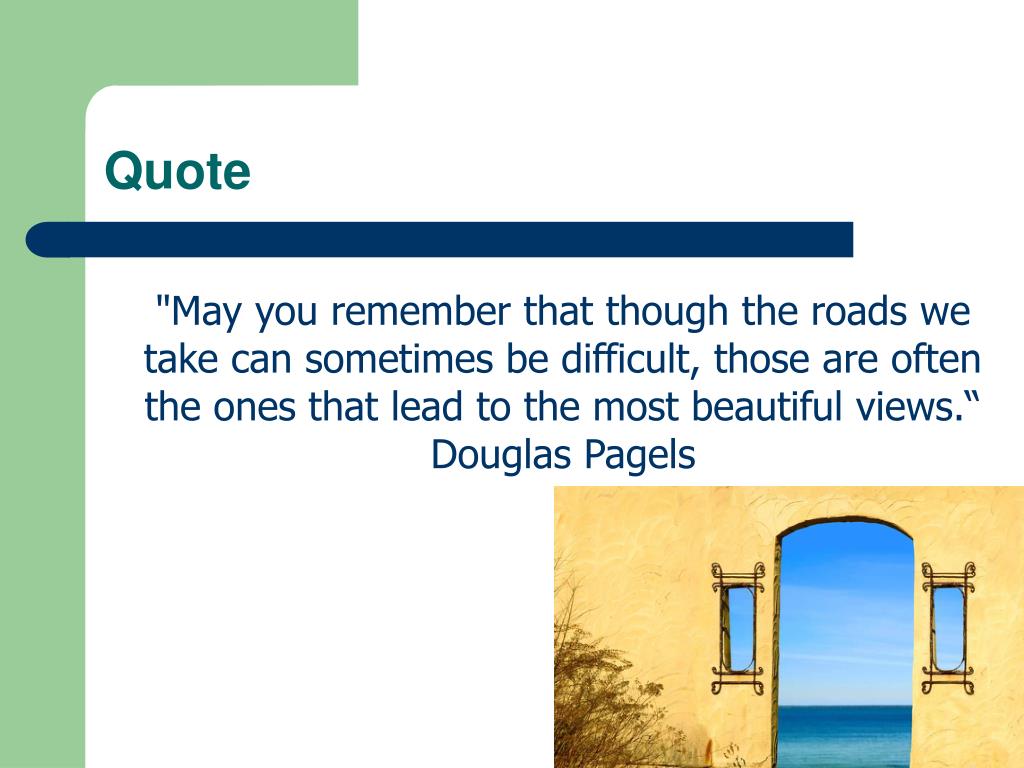 Quote

"May you remember that though the roads we take can sometimes be difficult, those are often the ones that lead to the most beautiful views.“ Douglas Pagels